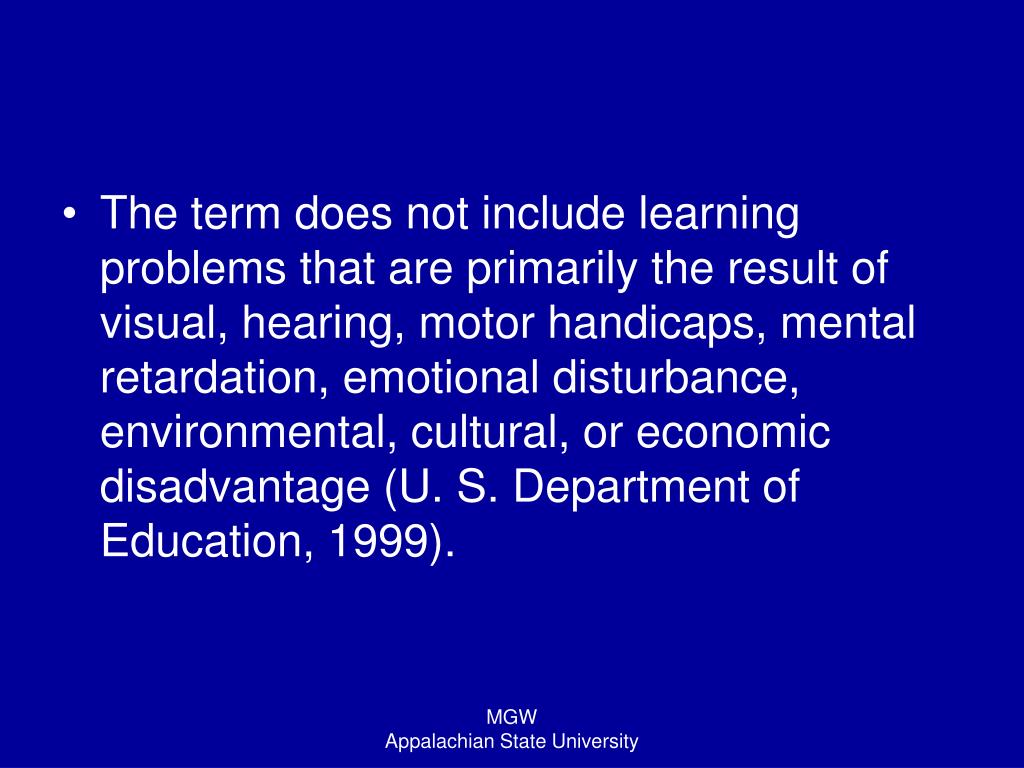 • The term does not include learning problems that are primarily the result of visual, hearing, motor handicaps, mental retardation, emotional disturbance, environmental, cultural, or economic disadvantage (U. S. Department of Education, 1999).

MGW
Appalachian State University